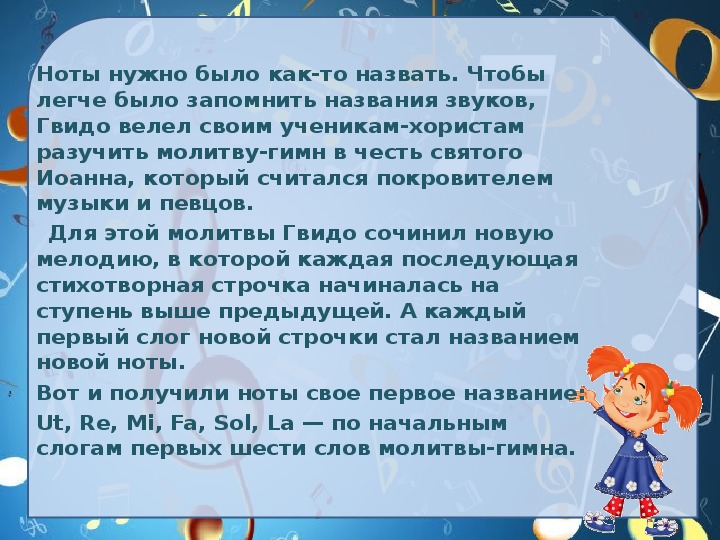 Ноты нужно было как-то назвать. Чтобы легче было запомнить названия звуков, Гвидо велел своим ученикам-хористам разучить молитву-гимн в честь святого Иоанна, который считался покровителем музыки и певцов.

Для этой молитвы Гвидо сочинил новую мелодию, в которой каждая последующая стихотворная строчка начиналась на ступень выше предыдущей. А каждый первый слог новой строчки стал названием новой ноты.

Вот и получили ноты свое первое название:

Ut, Re, Mi, Fa, Sol, La — по начальным слогам первых шести слов молитвы-гимна.